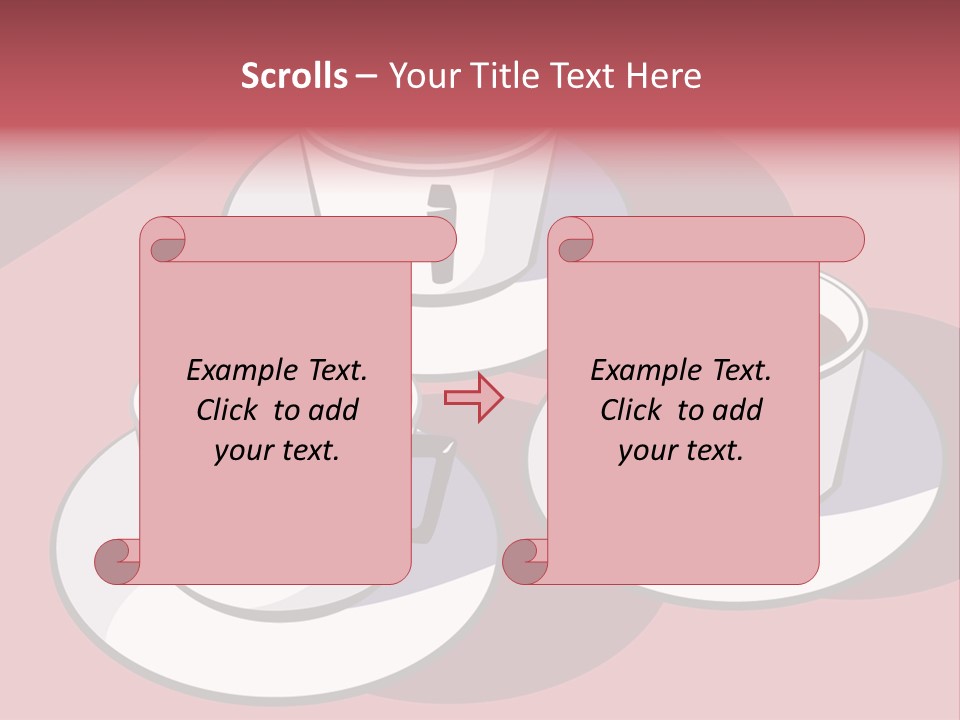 Scrolls – Your Title Text Here

Example Text. Click to add your text.

Example Text. Click to add your text.